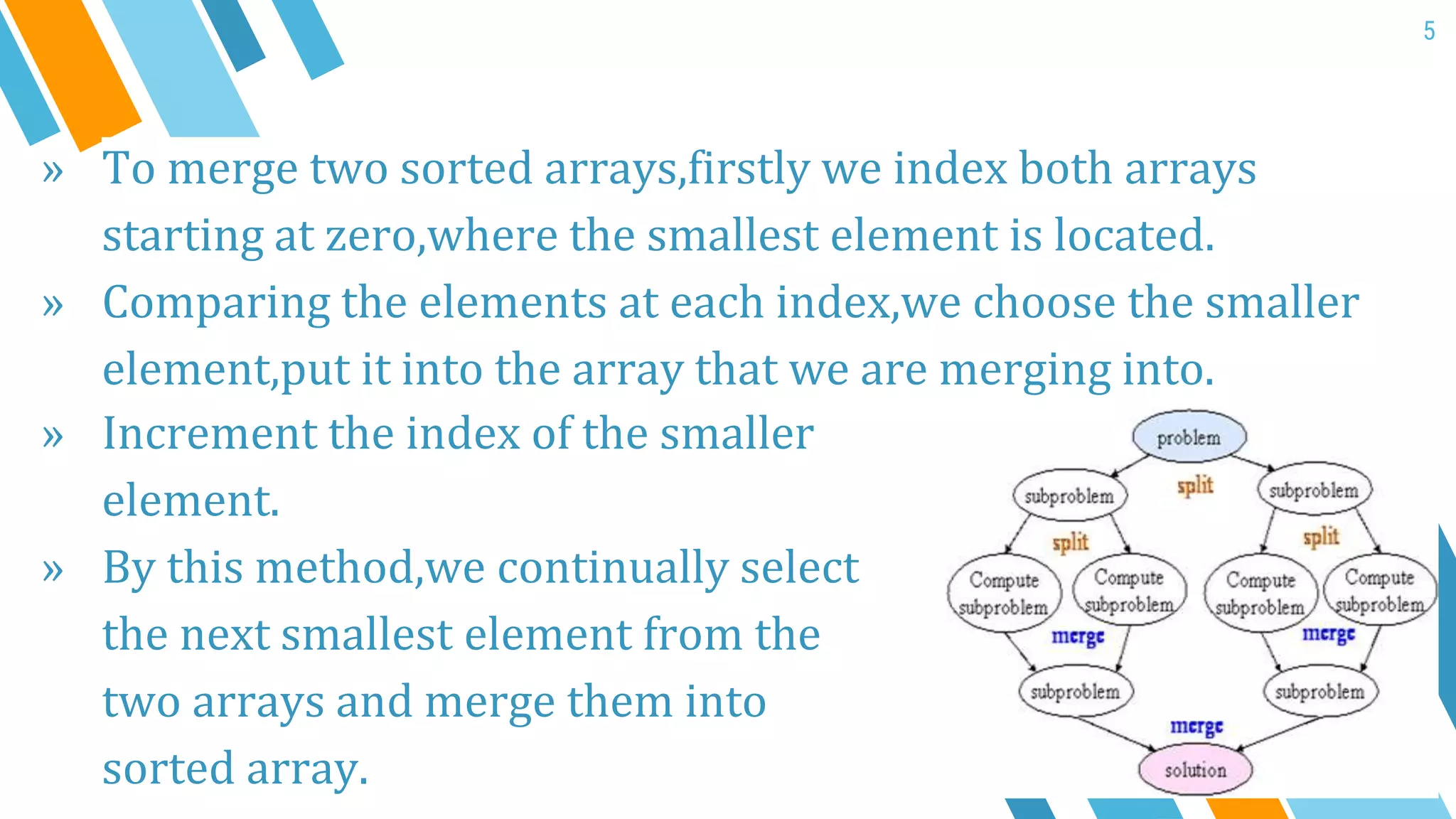 5

» To merge two sorted arrays,firstly we index both arrays starting at zero,where the smallest element is located.

» Comparing the elements at each index,we choose the smaller element,put it into the array that we are merging into.

» Increment the index of the smaller element.

» By this method,we continually select the next smallest element from the two arrays and merge them into sorted array.

problem
split
subproblem
subproblem
split
split
Compute subproblem
Compute subproblem
Compute subproblem
Compute subproblem
merge
merge
subproblem
subproblem
merge
solution